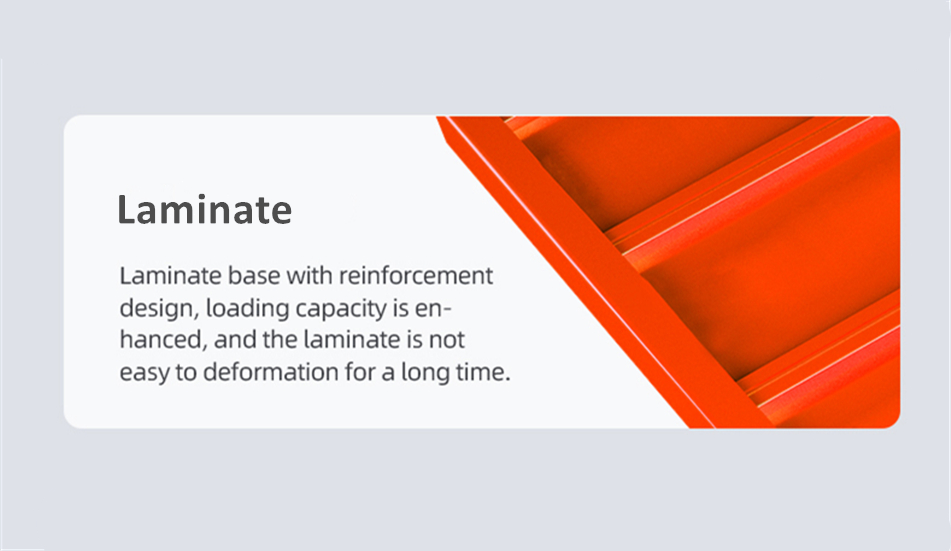 Laminate

Laminate base with reinforcement design, loading capacity is enhanced, and the laminate is not easy to deformation for a long time.